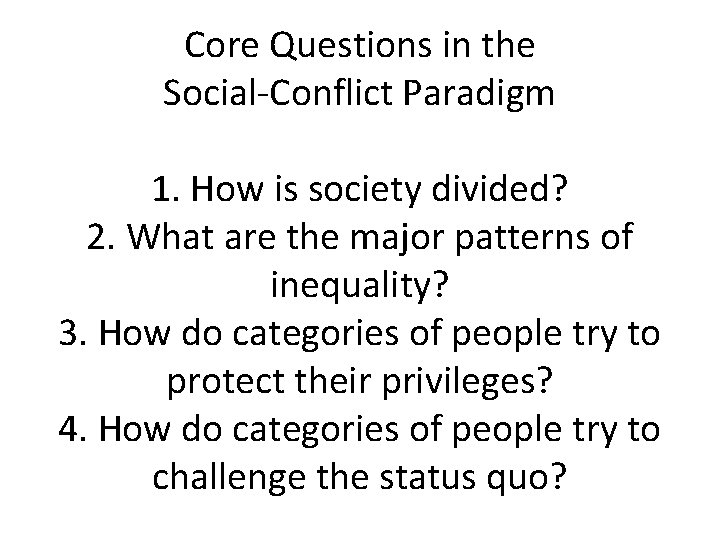 Core Questions in the Social-Conflict Paradigm

1. How is society divided?
2. What are the major patterns of inequality?
3. How do categories of people try to protect their privileges?
4. How do categories of people try to challenge the status quo?